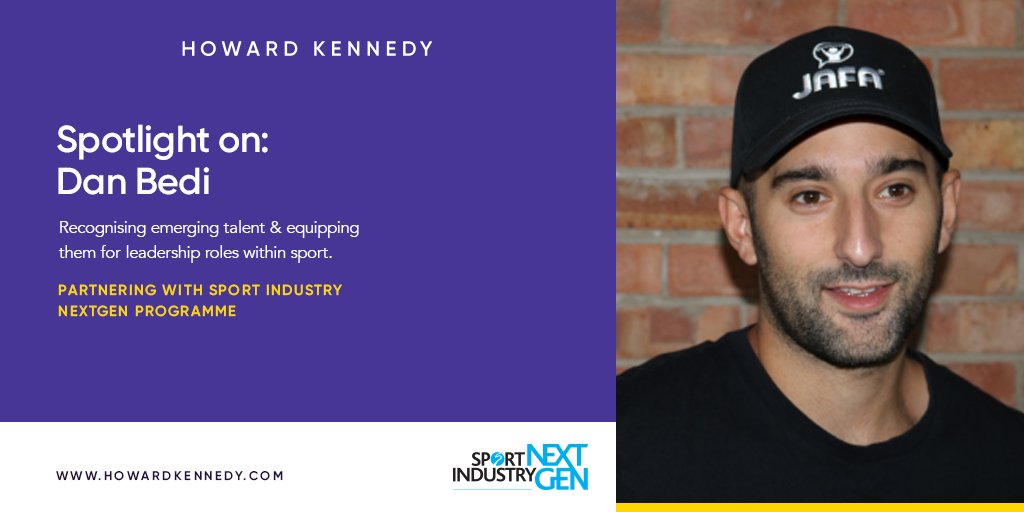 HOWARD KENNEDY

Spotlight on:
Dan Bedi

Recognising emerging talent & equipping them for leadership roles within sport.

PARTNERING WITH SPORT INDUSTRY NEXTGEN PROGRAMME

WWW.HOWARDKENNEDY.COM

SPORT INDUSTRY NEXT GEN

JAFA